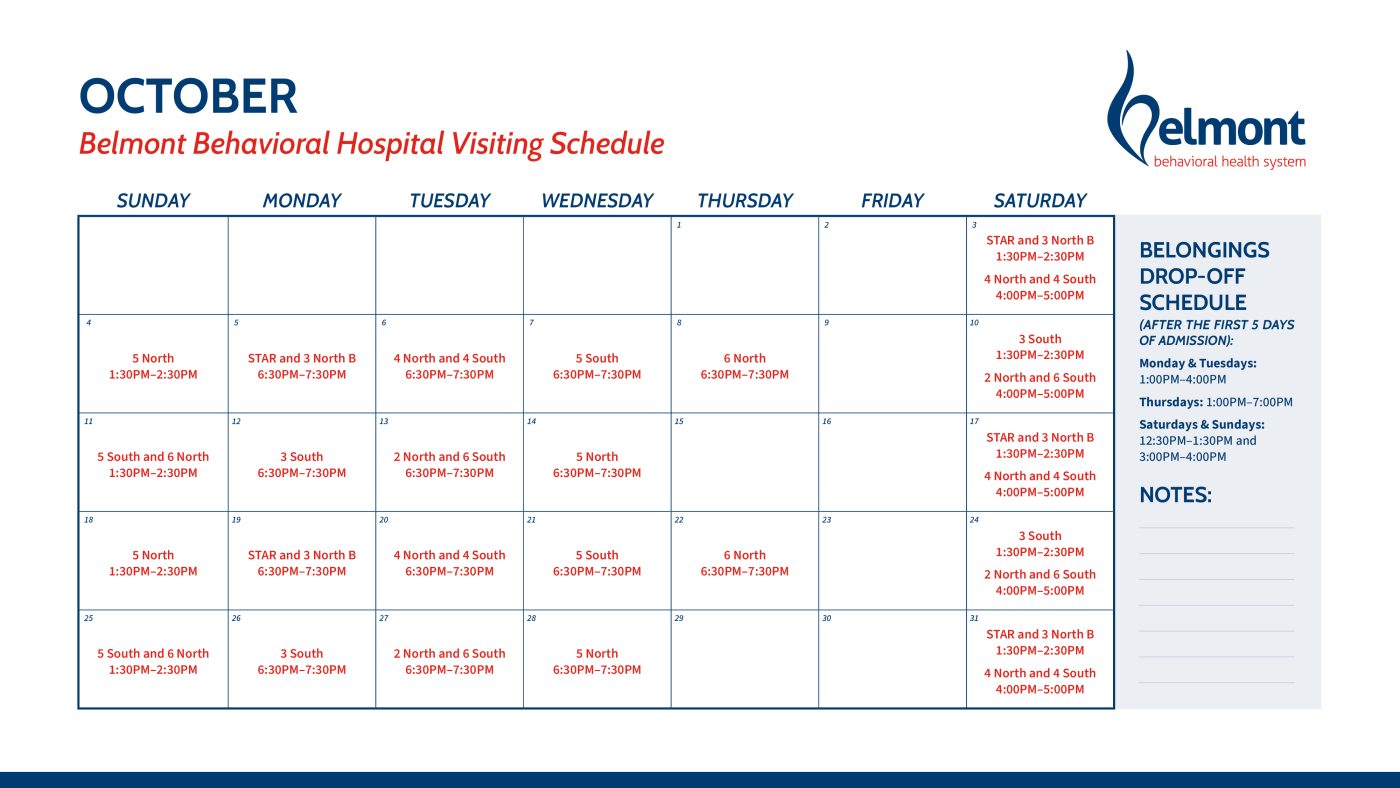 OCTOBER
Belmont Behavioral Hospital Visiting Schedule

Belmont
behavioral health system

| SUNDAY | MONDAY | TUESDAY | WEDNESDAY | THURSDAY | FRIDAY | SATURDAY |
|---|---|---|---|---|---|---|
| | | | | 1 | 2 | 3 STAR and 3 North B 1:30PM–2:30PM 4 North and 4 South 4:00PM–5:00PM |
| 4 5 North 1:30PM–2:30PM | 5 STAR and 3 North B 6:30PM–7:30PM | 6 4 North and 4 South 6:30PM–7:30PM | 7 5 South 6:30PM–7:30PM | 8 6 North 6:30PM–7:30PM | 9 | 10 3 South 1:30PM–2:30PM 2 North and 6 South 4:00PM–5:00PM |
| 11 5 South and 6 North 1:30PM–2:30PM | 12 3 South 6:30PM–7:30PM | 13 2 North and 6 South 6:30PM–7:30PM | 14 5 North 6:30PM–7:30PM | 15 | 16 | 17 STAR and 3 North B 1:30PM–2:30PM 4 North and 4 South 4:00PM–5:00PM |
| 18 5 North 1:30PM–2:30PM | 19 STAR and 3 North B 6:30PM–7:30PM | 20 4 North and 4 South 6:30PM–7:30PM | 21 5 South 6:30PM–7:30PM | 22 6 North 6:30PM–7:30PM | 23 | 24 3 South 1:30PM–2:30PM 2 North and 6 South 4:00PM–5:00PM |
| 25 5 South and 6 North 1:30PM–2:30PM | 26 3 South 6:30PM–7:30PM | 27 2 North and 6 South 6:30PM–7:30PM | 28 5 North 6:30PM–7:30PM | 29 | 30 | 31 STAR and 3 North B 1:30PM–2:30PM 4 North and 4 South 4:00PM–5:00PM |

BELONGINGS DROP-OFF SCHEDULE
(AFTER THE FIRST 5 DAYS OF ADMISSION):

Monday & Tuesdays: 1:00PM–4:00PM

Thursdays: 1:00PM–7:00PM

Saturdays & Sundays: 12:30PM–1:30PM and 3:00PM–4:00PM

NOTES: